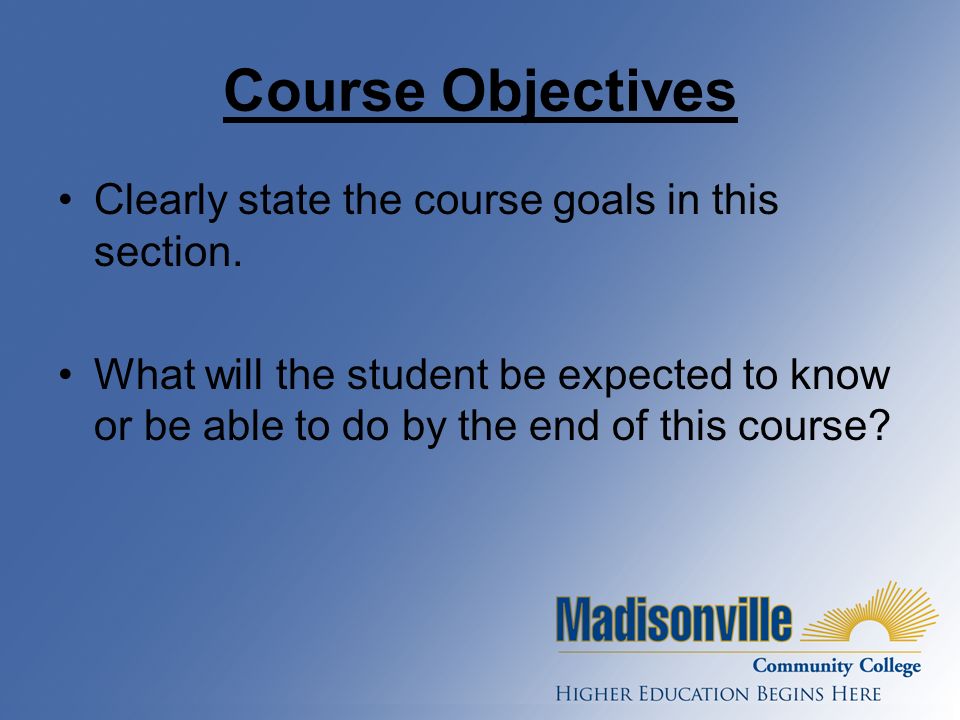 Course Objectives

• Clearly state the course goals in this section.

• What will the student be expected to know or be able to do by the end of this course?

Madisonville
Community College
HIGHER EDUCATION BEGINS HERE